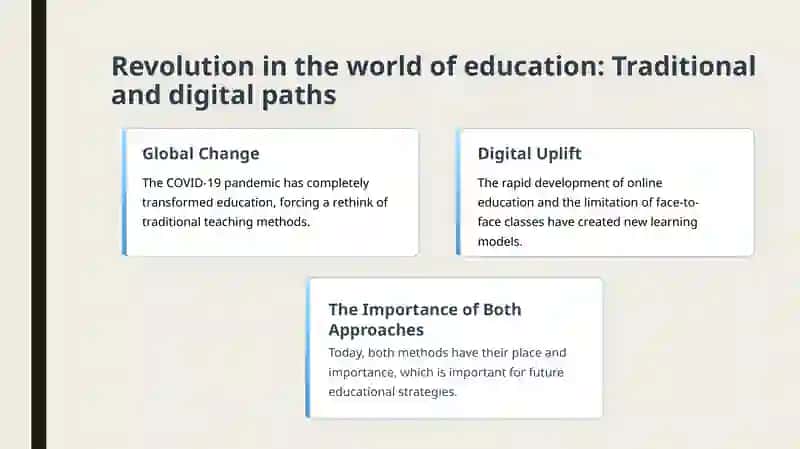 Revolution in the world of education: Traditional and digital paths

Global Change

The COVID-19 pandemic has completely transformed education, forcing a rethink of traditional teaching methods.

Digital Uplift

The rapid development of online education and the limitation of face-to-face classes have created new learning models.

The Importance of Both Approaches

Today, both methods have their place and importance, which is important for future educational strategies.